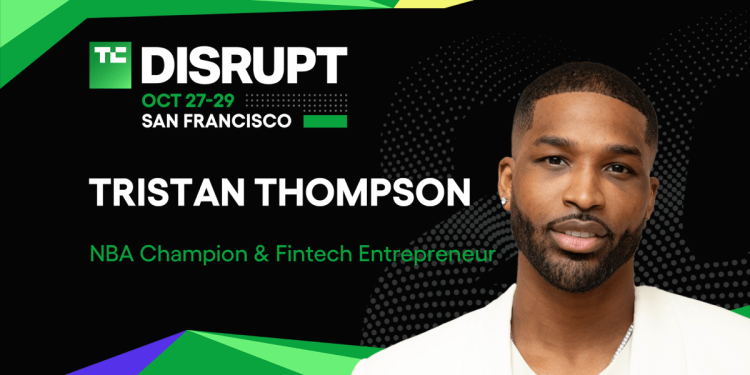 TC DISRUPT
OCT 27-29
SAN FRANCISCO

TRISTAN THOMPSON

NBA Champion & Fintech Entrepreneur